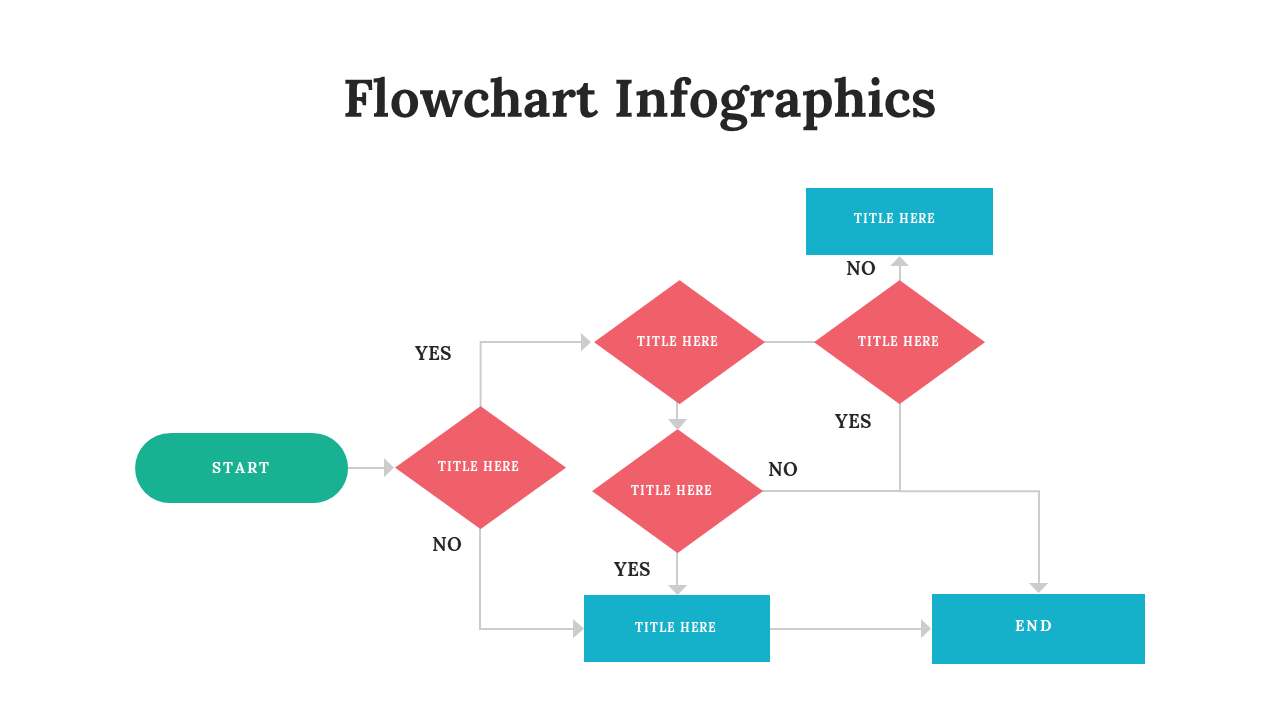 Flowchart Infographics

TITLE HERE

NO

YES

TITLE HERE

TITLE HERE

YES

START

TITLE HERE

NO

TITLE HERE

NO

YES

TITLE HERE

END